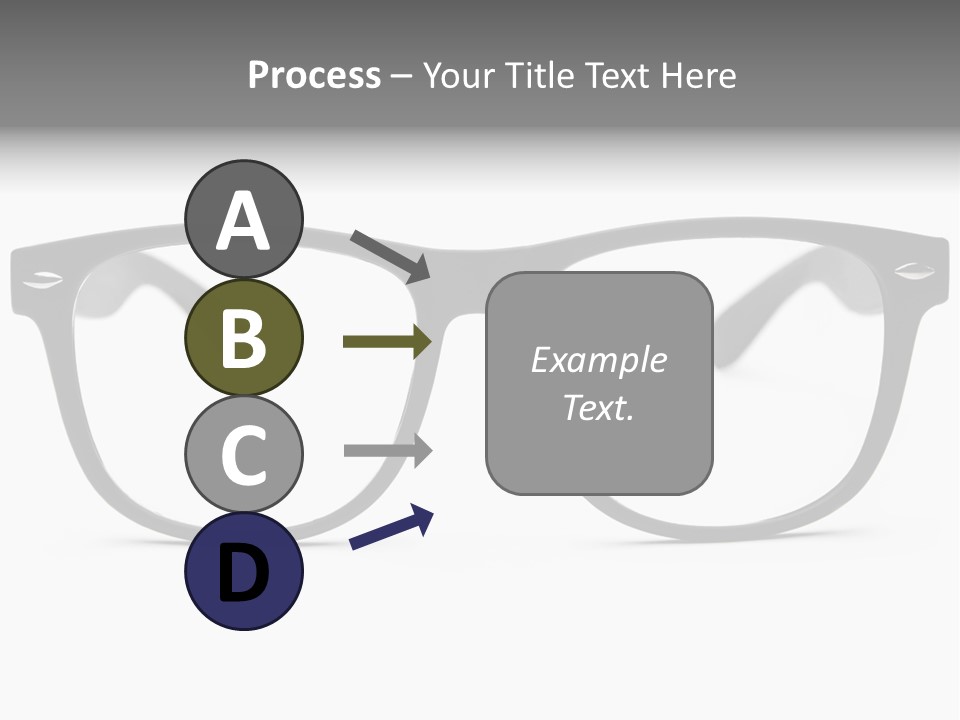 Process – Your Title Text Here

A

B

C

D

Example Text.